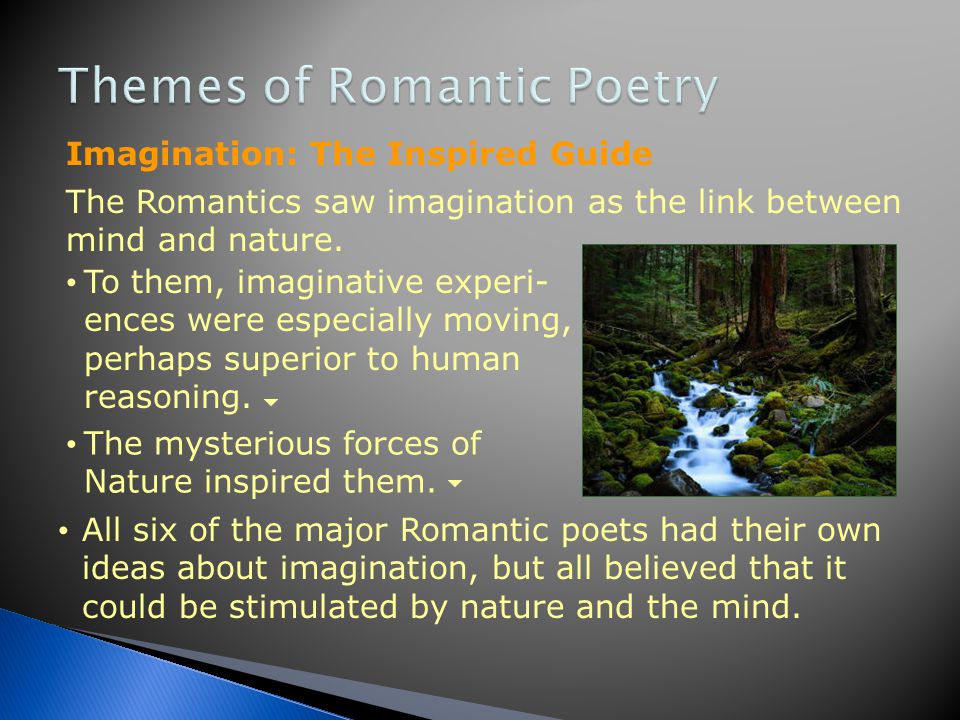 Themes of Romantic Poetry

Imagination: The Inspired Guide

The Romantics saw imagination as the link between mind and nature.

• To them, imaginative experiences were especially moving, perhaps superior to human reasoning.

• The mysterious forces of Nature inspired them.

• All six of the major Romantic poets had their own ideas about imagination, but all believed that it could be stimulated by nature and the mind.